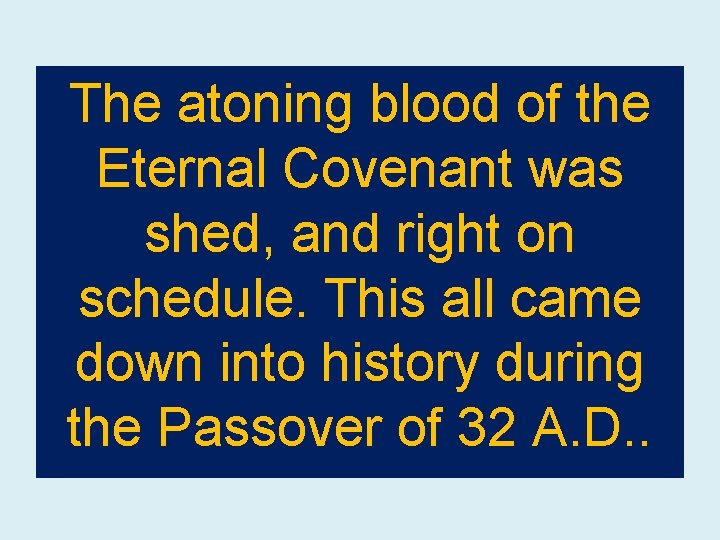 The atoning blood of the Eternal Covenant was shed, and right on schedule. This all came down into history during the Passover of 32 A.D..